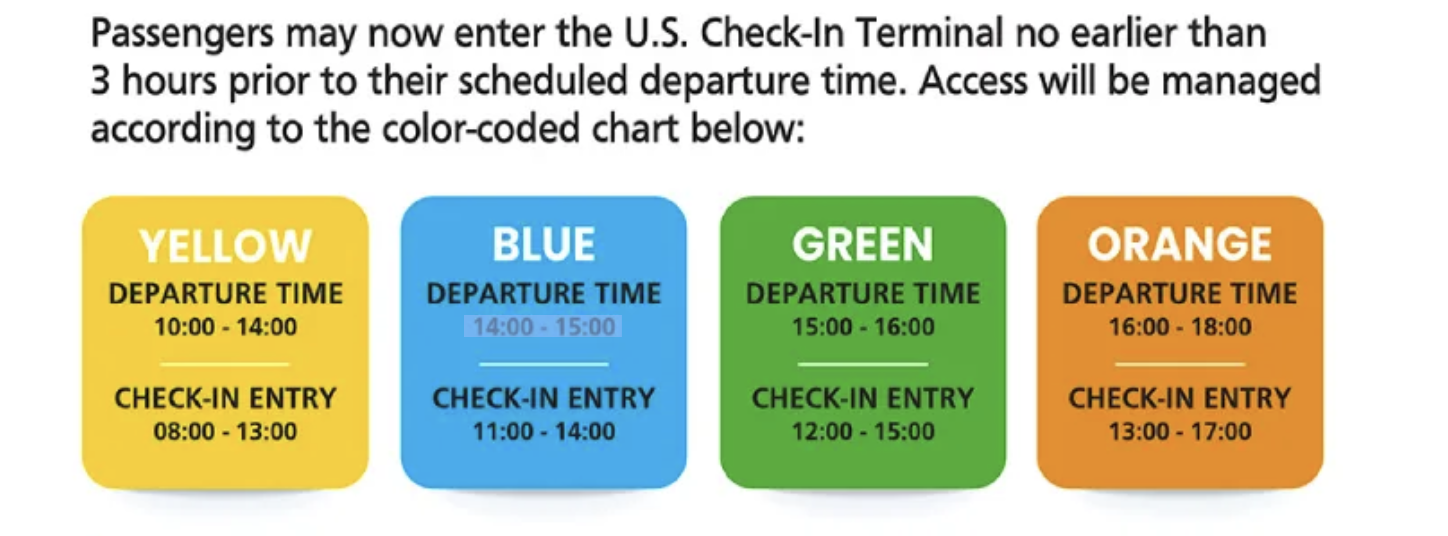 Passengers may now enter the U.S. Check-In Terminal no earlier than 3 hours prior to their scheduled departure time. Access will be managed according to the color-coded chart below:

YELLOW
DEPARTURE TIME
10:00 - 14:00
CHECK-IN ENTRY
08:00 - 13:00

BLUE
DEPARTURE TIME
14:00 - 15:00
CHECK-IN ENTRY
11:00 - 14:00

GREEN
DEPARTURE TIME
15:00 - 16:00
CHECK-IN ENTRY
12:00 - 15:00

ORANGE
DEPARTURE TIME
16:00 - 18:00
CHECK-IN ENTRY
13:00 - 17:00